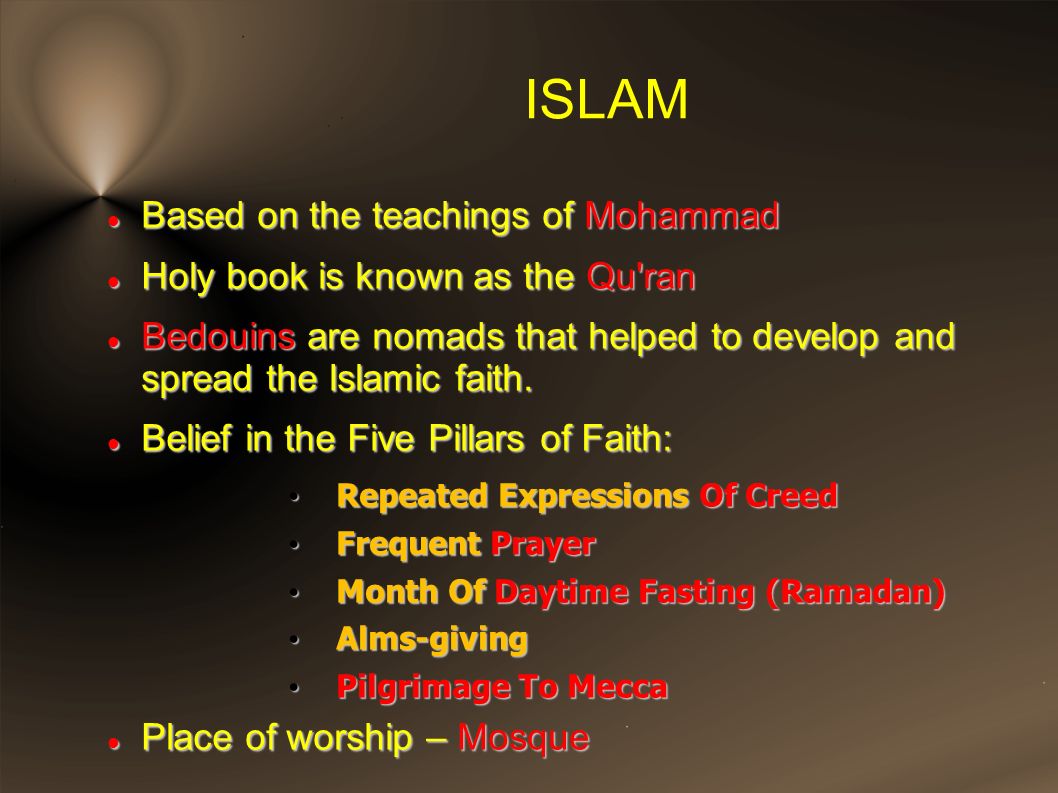 ISLAM

- Based on the teachings of Mohammad
- Holy book is known as the Qu'ran
- Bedouins are nomads that helped to develop and spread the Islamic faith.
- Belief in the Five Pillars of Faith:
  - Repeated Expressions Of Creed
  - Frequent Prayer
  - Month Of Daytime Fasting (Ramadan)
  - Alms-giving
  - Pilgrimage To Mecca
- Place of worship – Mosque